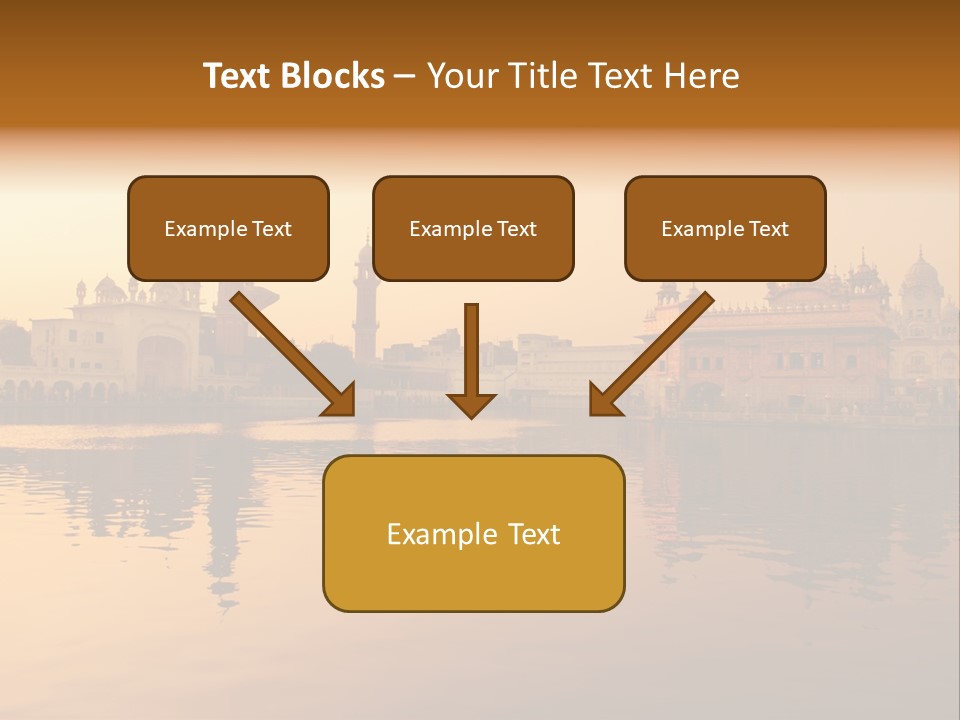 Text Blocks – Your Title Text Here

Example Text

Example Text

Example Text

Example Text